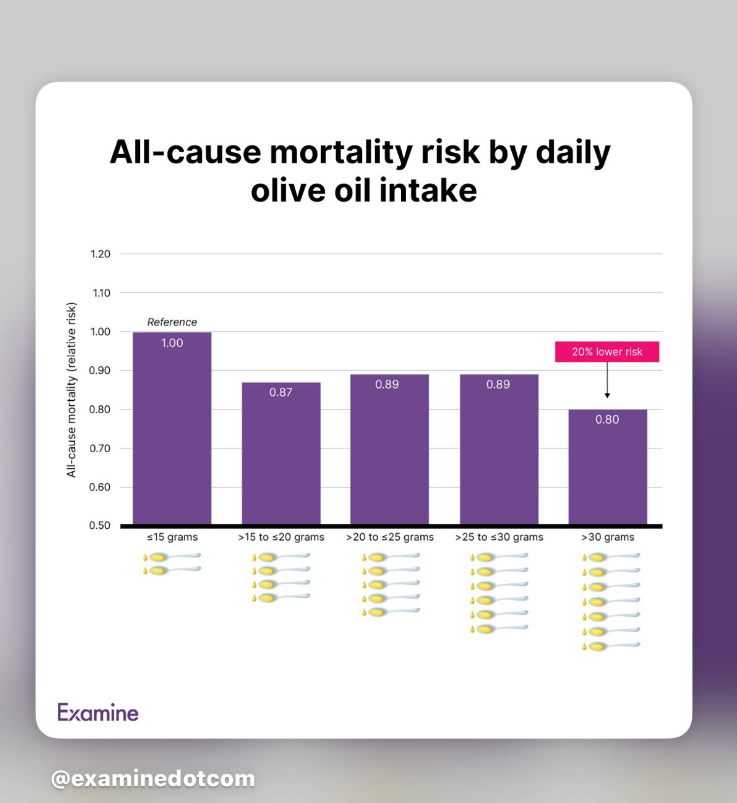 All-cause mortality risk by daily olive oil intake

All-cause mortality (relative risk)

1.20
1.10
1.00
0.90
0.80
0.70
0.60
0.50

Reference
1.00
0.87
0.89
0.89
20% lower risk
0.80

≤15 grams
>15 to ≤20 grams
>20 to ≤25 grams
>25 to ≤30 grams
>30 grams

Examine

@examinedotcom